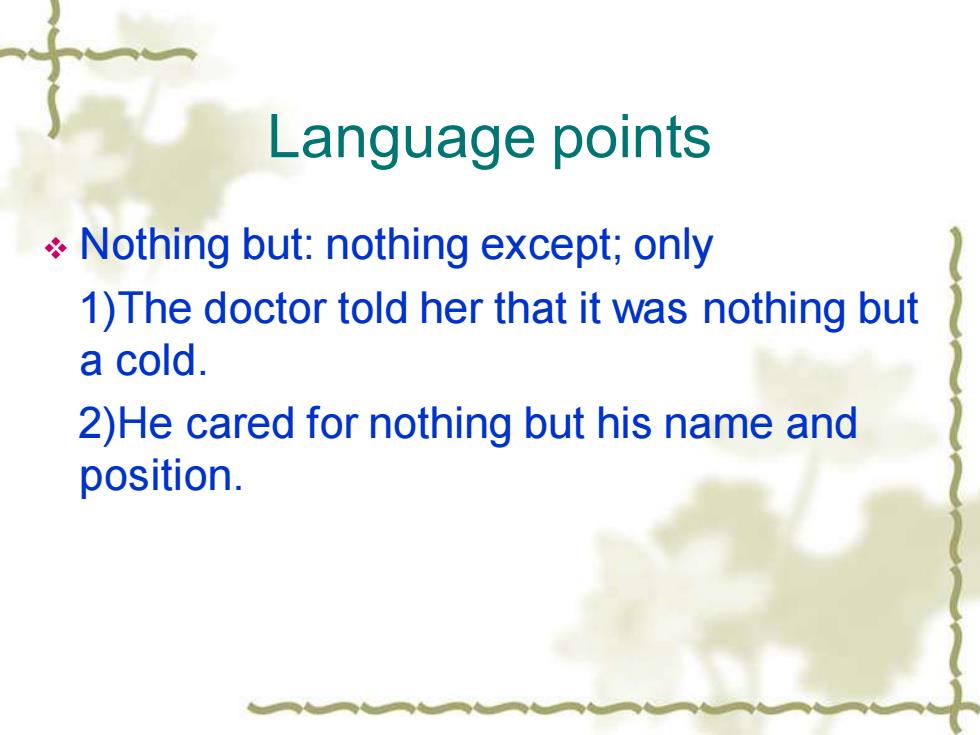 Language points

Nothing but: nothing except; only

1)The doctor told her that it was nothing but a cold.

2)He cared for nothing but his name and position.